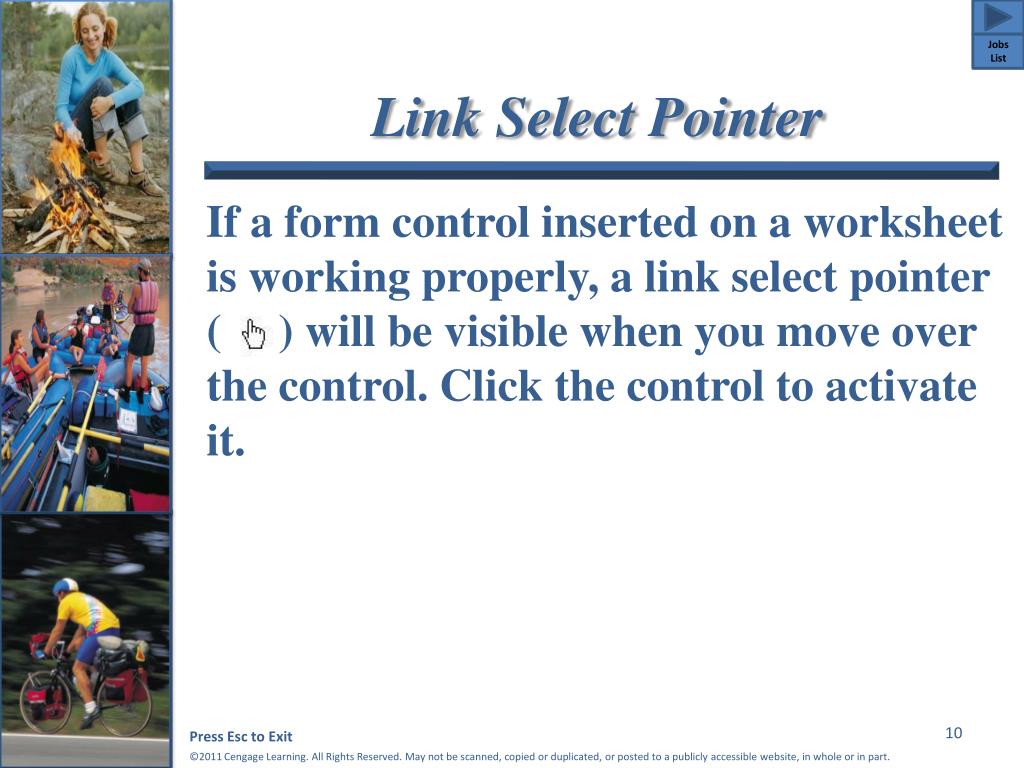 Jobs List

Link Select Pointer

If a form control inserted on a worksheet is working properly, a link select pointer ( ) will be visible when you move over the control. Click the control to activate it.

Press Esc to Exit

10

©2011 Cengage Learning. All Rights Reserved. May not be scanned, copied or duplicated, or posted to a publicly accessible website, in whole or in part.